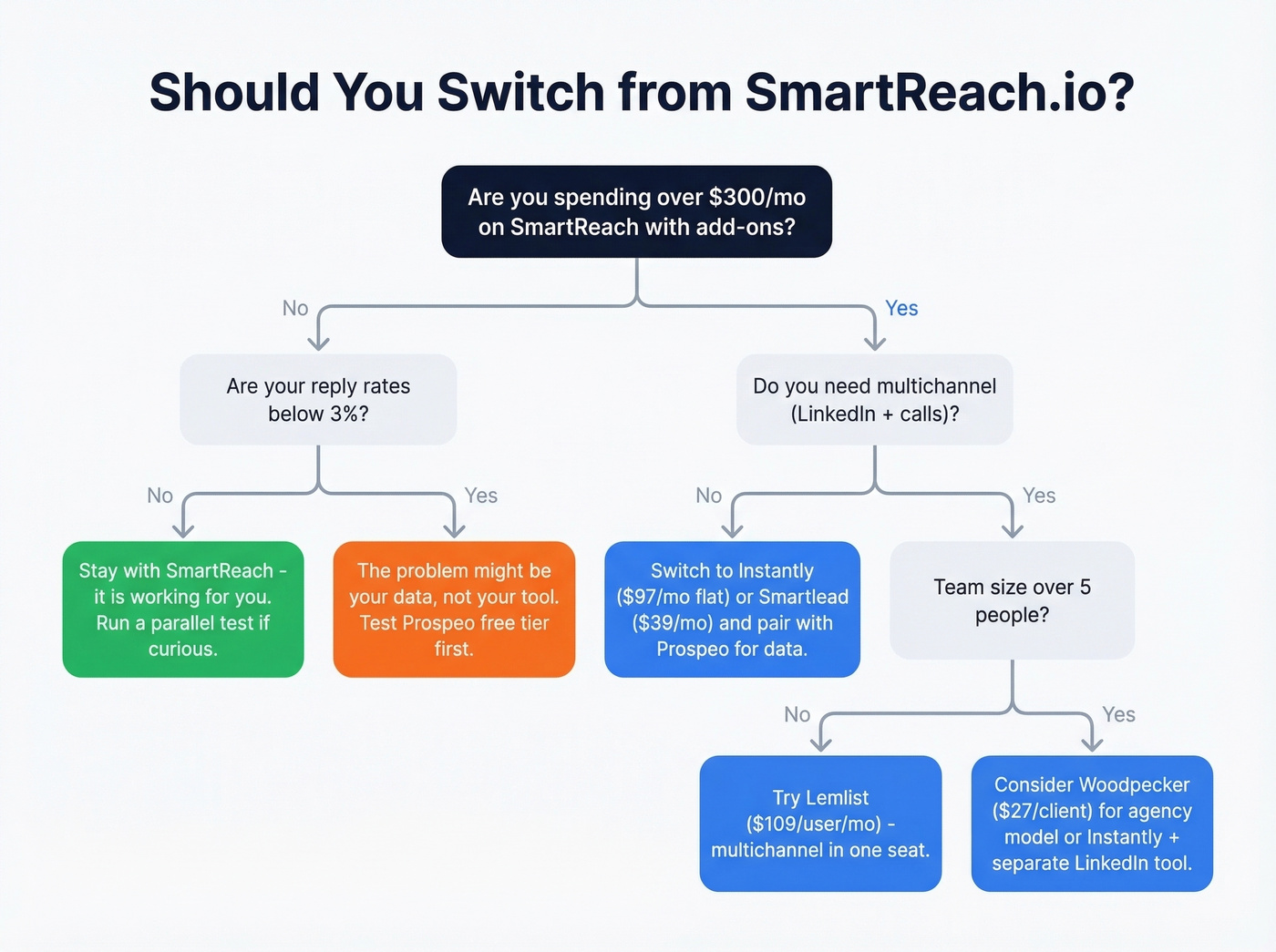 Should You Switch from SmartReach.io?

Are you spending over $300/mo on SmartReach with add-ons?

No

Yes

Are your reply rates below 3%?

Do you need multichannel (LinkedIn + calls)?

No

Yes

No

Yes

Stay with SmartReach - it is working for you. Run a parallel test if curious.

The problem might be your data, not your tool. Test Prospeo free tier first.

Switch to Instantly ($97/mo flat) or Smartlead ($39/mo) and pair with Prospeo for data.

Team size over 5 people?

No

Yes

Try Lemlist ($109/user/mo) - multichannel in one seat.

Consider Woodpecker ($27/client) for agency model or Instantly + separate LinkedIn tool.